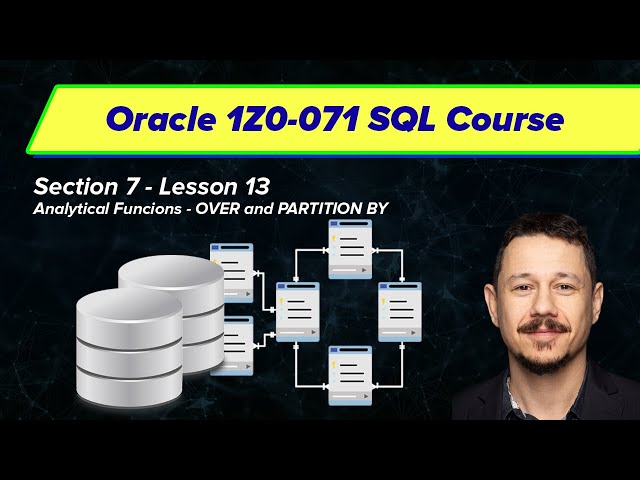 Oracle 1Z0-071 SQL Course

Section 7 - Lesson 13
Analytical Funcions - OVER and PARTITION BY